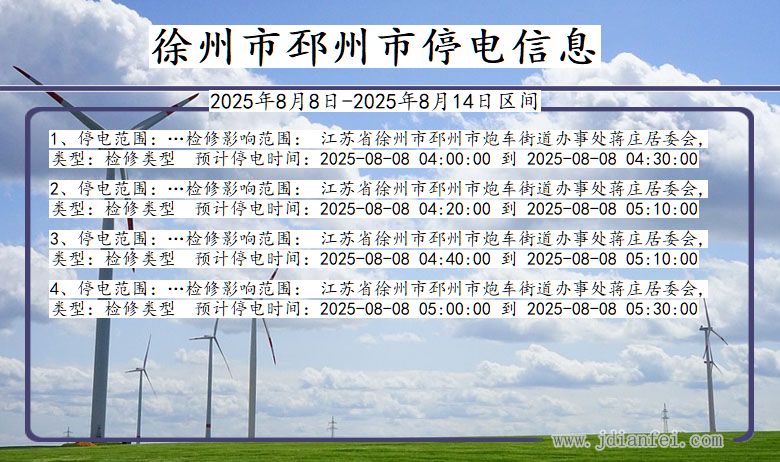 徐州市邳州市停电信息

2025年8月8日-2025年8月14日区间

1、停电范围：…检修影响范围： 江苏省徐州市邳州市炮车街道办事处蒋庄居委会,
类型：检修类型 预计停电时间：2025-08-08 04:00:00 到 2025-08-08 04:30:00

2、停电范围：…检修影响范围： 江苏省徐州市邳州市炮车街道办事处蒋庄居委会,
类型：检修类型 预计停电时间：2025-08-08 04:20:00 到 2025-08-08 05:10:00

3、停电范围：…检修影响范围： 江苏省徐州市邳州市炮车街道办事处蒋庄居委会,
类型：检修类型 预计停电时间：2025-08-08 04:40:00 到 2025-08-08 05:10:00

4、停电范围：…检修影响范围： 江苏省徐州市邳州市炮车街道办事处蒋庄居委会,
类型：检修类型 预计停电时间：2025-08-08 05:00:00 到 2025-08-08 05:30:00

www.jdianfei.com